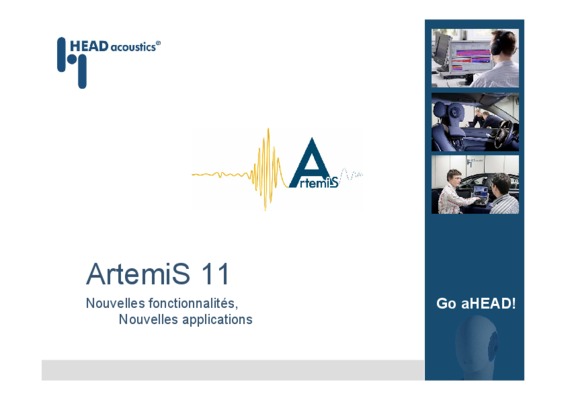 HEAD acoustics®

ArtemiS

ArtemiS 11

Nouvelles fonctionnalités,
Nouvelles applications

Go aHEAD!